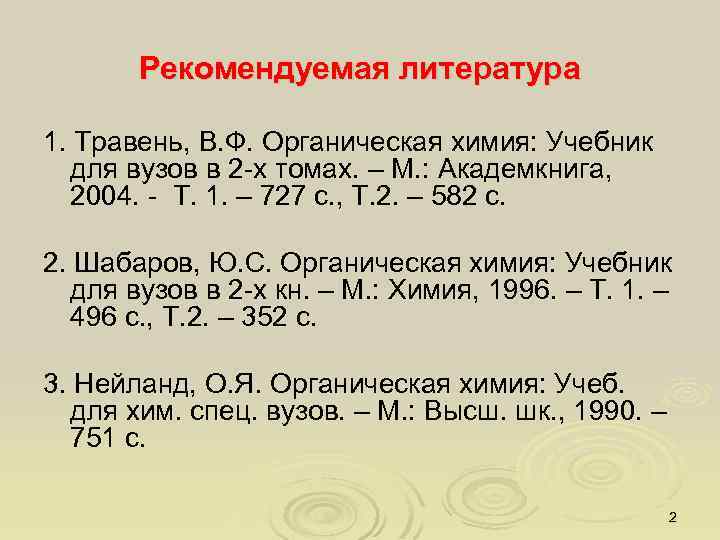 Рекомендуемая литература

1. Травень, В.Ф. Органическая химия: Учебник для вузов в 2-х томах. – М.: Академкнига, 2004. - Т. 1. – 727 с., Т.2. – 582 с.

2. Шабаров, Ю.С. Органическая химия: Учебник для вузов в 2-х кн. – М.: Химия, 1996. – Т. 1. – 496 с., Т.2. – 352 с.

3. Нейланд, О.Я. Органическая химия: Учеб. для хим. спец. вузов. – М.: Высш. шк., 1990. – 751 с.

2